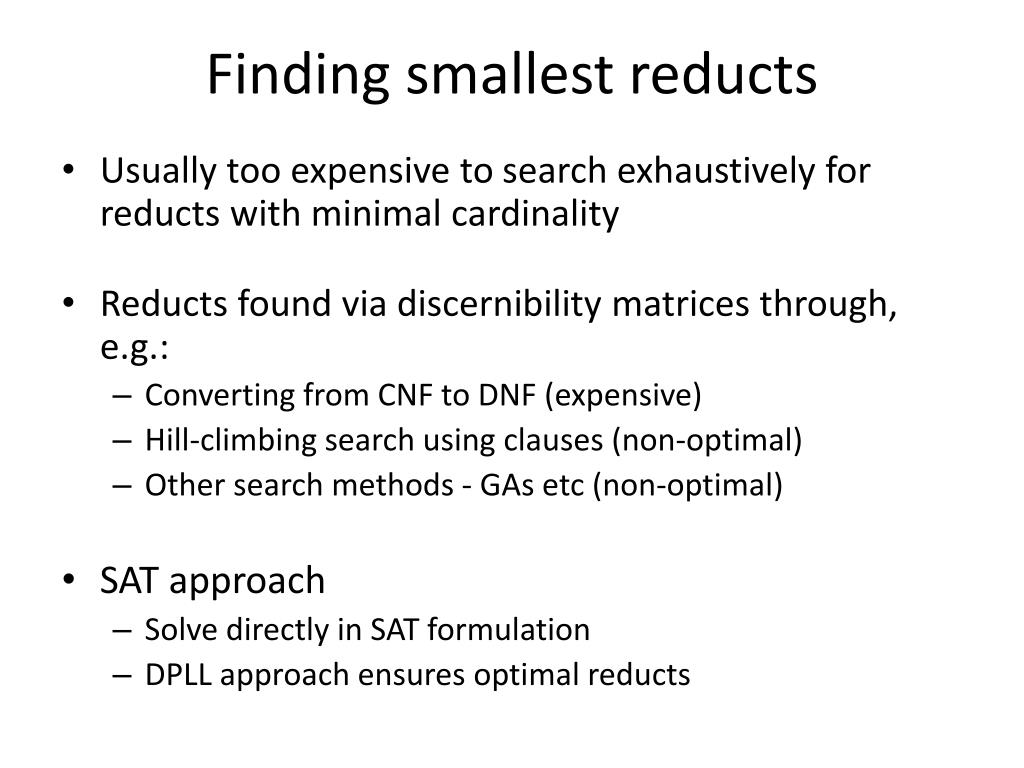 Finding smallest reducts

• Usually too expensive to search exhaustively for reducts with minimal cardinality

• Reducts found via discernibility matrices through, e.g.:
– Converting from CNF to DNF (expensive)
– Hill-climbing search using clauses (non-optimal)
– Other search methods - GAs etc (non-optimal)

• SAT approach
– Solve directly in SAT formulation
– DPLL approach ensures optimal reducts